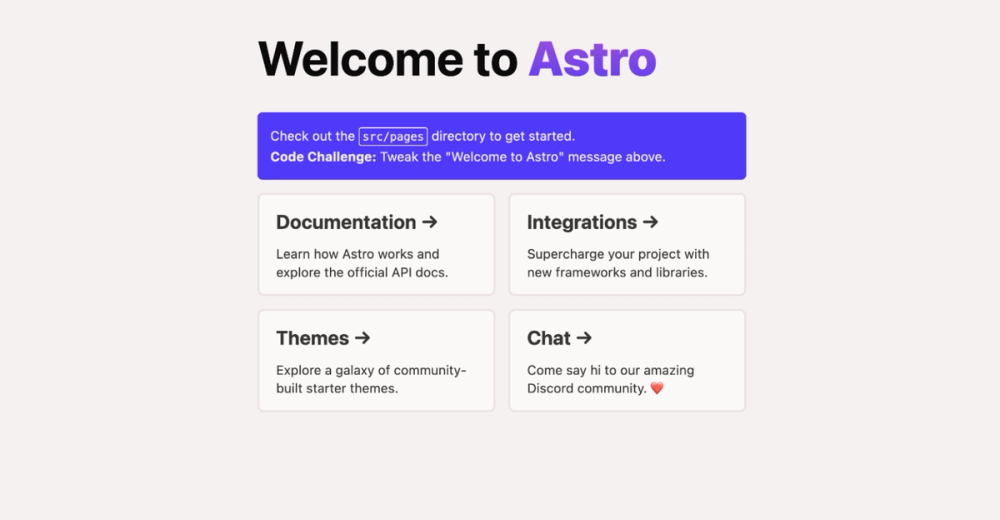 Welcome to Astro

Check out the src/pages directory to get started.
Code Challenge: Tweak the "Welcome to Astro" message above.

Documentation →

Learn how Astro works and explore the official API docs.

Integrations →

Supercharge your project with new frameworks and libraries.

Themes →

Explore a galaxy of community-built starter themes.

Chat →

Come say hi to our amazing Discord community. ❤️